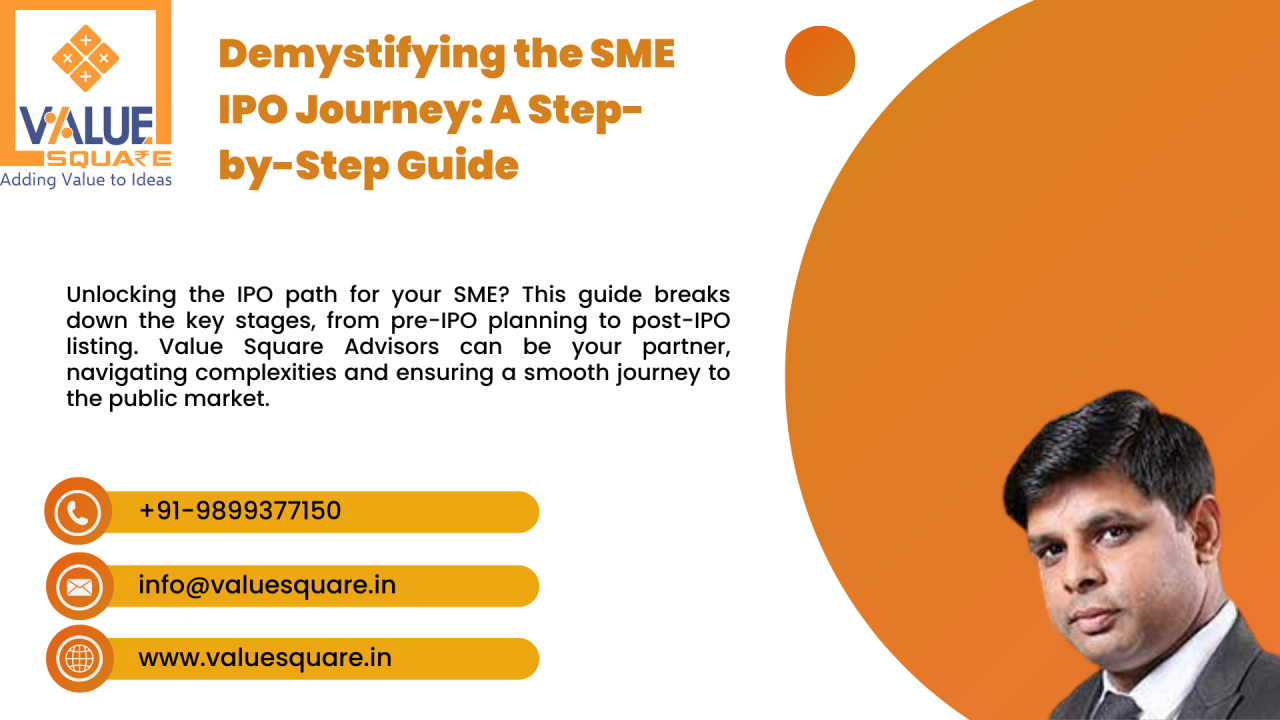 VALUE SQUARE
Adding Value to Ideas

Demystifying the SME IPO Journey: A Step-by-Step Guide

Unlocking the IPO path for your SME? This guide breaks down the key stages, from pre-IPO planning to post-IPO listing. Value Square Advisors can be your partner, navigating complexities and ensuring a smooth journey to the public market.

+91-9899377150

info@valuesquare.in

www.valuesquare.in